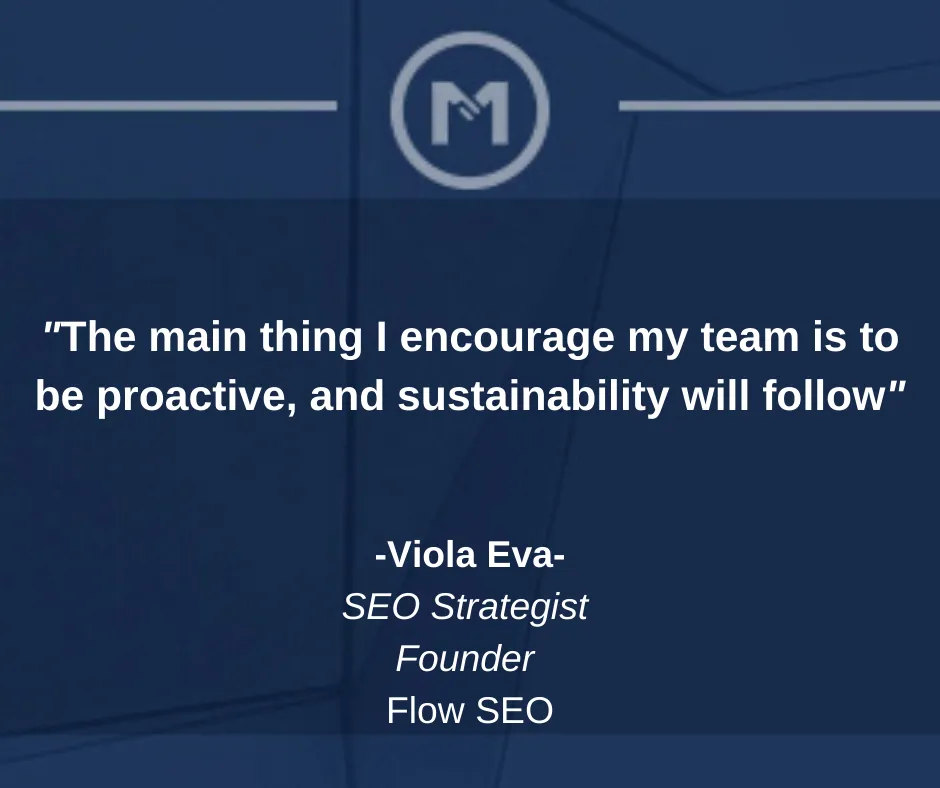 M

"The main thing I encourage my team is to be proactive, and sustainability will follow"

-Viola Eva-
SEO Strategist
Founder
Flow SEO